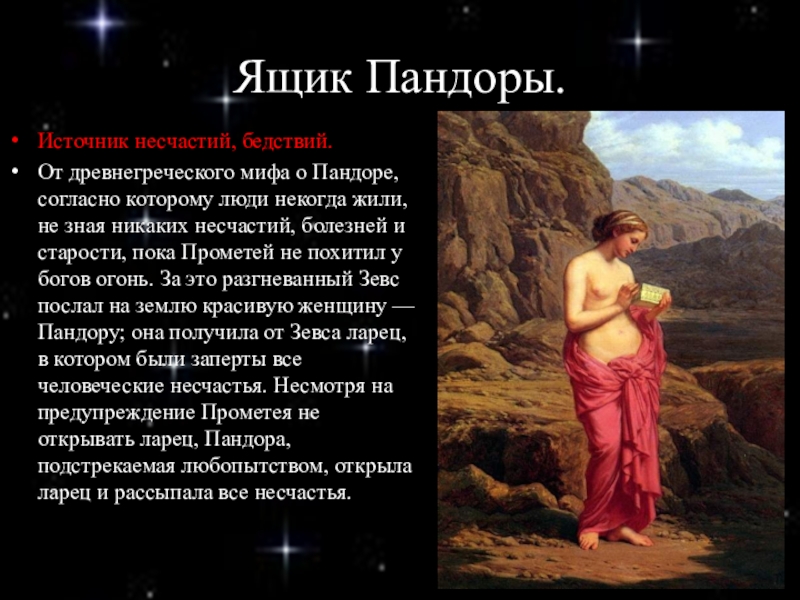 Ящик Пандоры.

• Источник несчастий, бедствий.
• От древнегреческого мифа о Пандоре, согласно которому люди некогда жили, не зная никаких несчастий, болезней и старости, пока Прометей не похитил у богов огонь. За это разгневанный Зевс послал на землю красивую женщину — Пандору; она получила от Зевса ларец, в котором были заперты все человеческие несчастья. Несмотря на предупреждение Прометея не открывать ларец, Пандора, подстрекаемая любопытством, открыла ларец и рассыпала все несчастья.